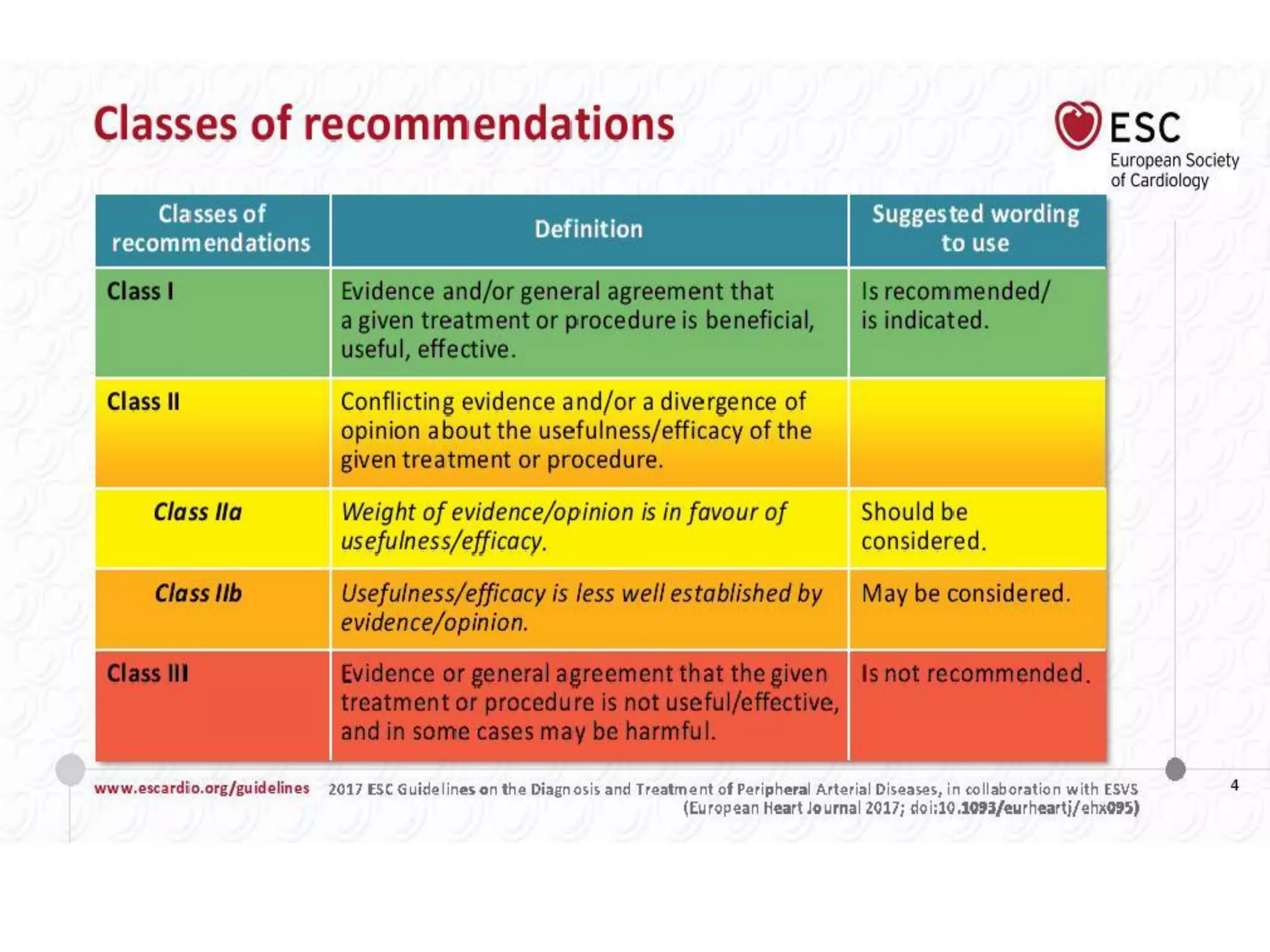 Classes of recommendations

ESC
European Society of Cardiology

| Classes of recommendations | Definition | Suggested wording to use |
|---|---|---|
| Class I | Evidence and/or general agreement that a given treatment or procedure is beneficial, useful, effective. | Is recommended/ is indicated. |
| Class II | Conflicting evidence and/or a divergence of opinion about the usefulness/efficacy of the given treatment or procedure. | |
| Class IIa | Weight of evidence/opinion is in favour of usefulness/efficacy. | Should be considered. |
| Class IIb | Usefulness/efficacy is less well established by evidence/opinion. | May be considered. |
| Class III | Evidence or general agreement that the given treatment or procedure is not useful/effective, and in some cases may be harmful. | Is not recommended. |

www.escardio.org/guidelines 2017 ESC Guidelines on the Diagnosis and Treatment of Peripheral Arterial Diseases, in collaboration with ESVS (European Heart Journal 2017; doi:10.1093/eurheartj/ehx095)

4